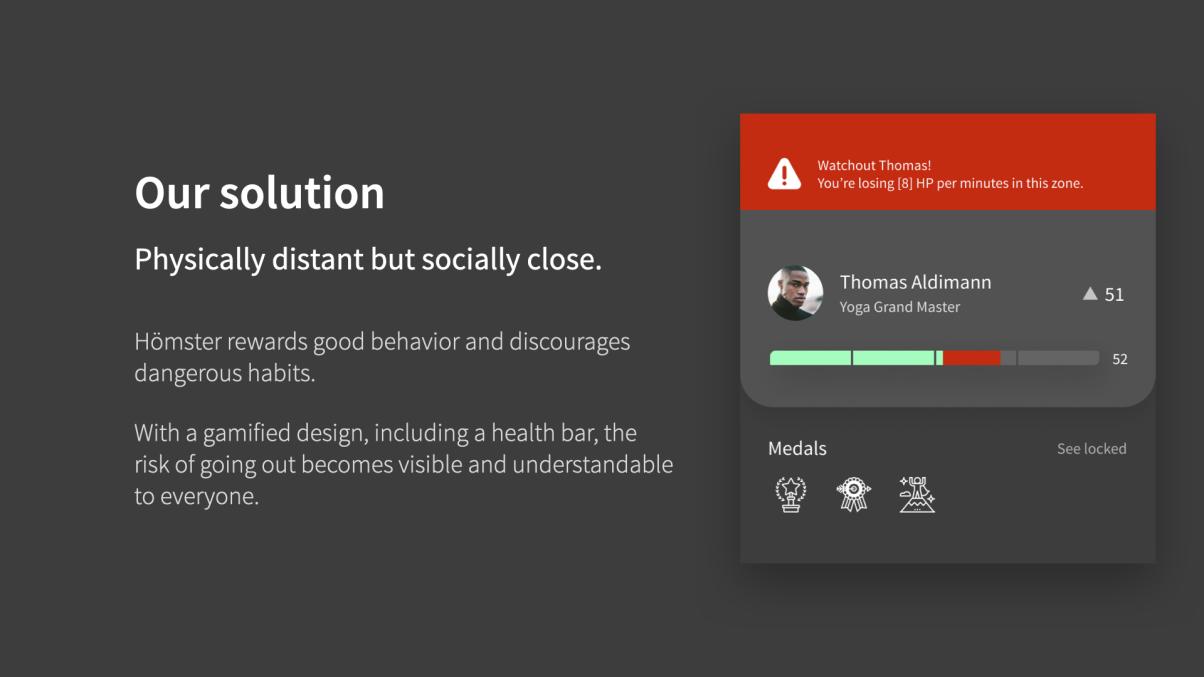 Our solution

Physically distant but socially close.

Hömster rewards good behavior and discourages dangerous habits.

With a gamified design, including a health bar, the risk of going out becomes visible and understandable to everyone.

Watchout Thomas!
You're losing [8] HP per minutes in this zone.

Thomas Aldimann
Yoga Grand Master

51

52

Medals

See locked